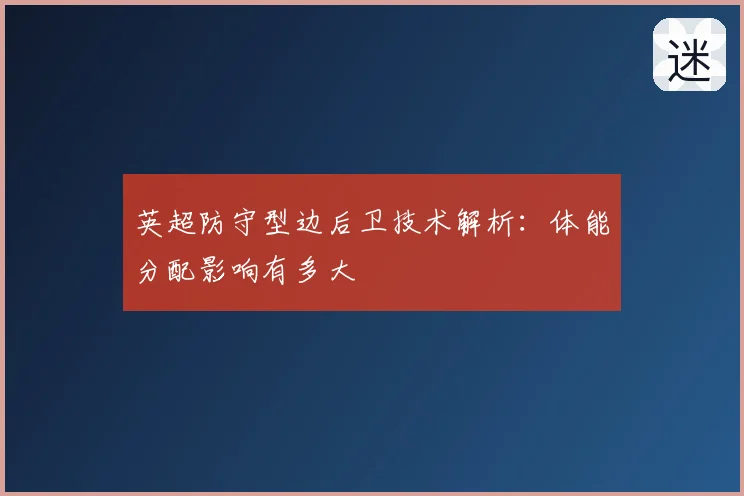 迷

英超防守型边后卫技术解析：体能分配影响有多大